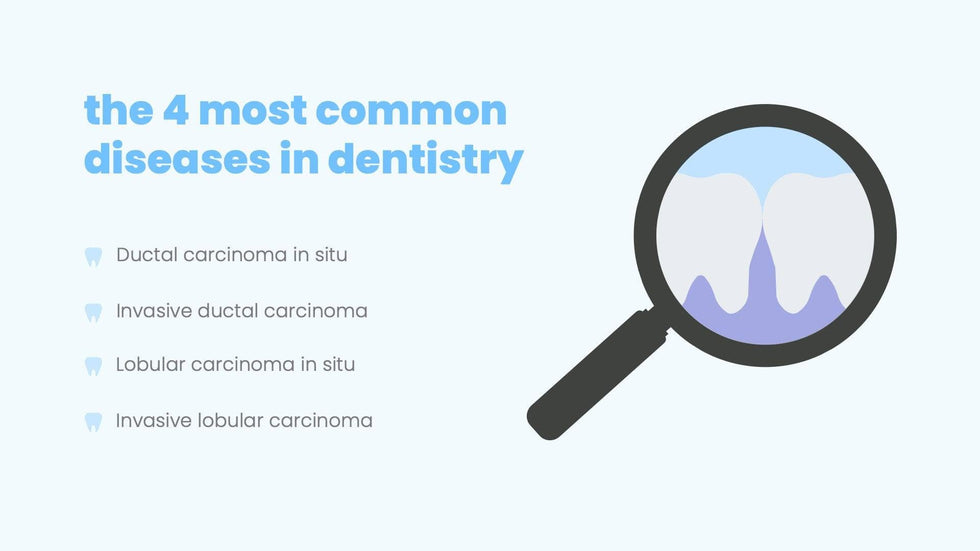 the 4 most common diseases in dentistry

Ductal carcinoma in situ

Invasive ductal carcinoma

Lobular carcinoma in situ

Invasive lobular carcinoma